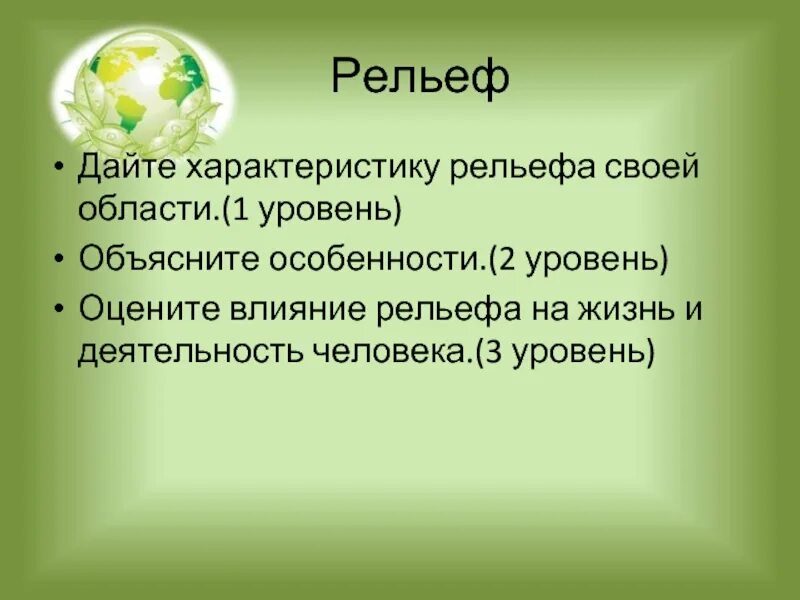 Рельеф

• Дайте характеристику рельефа своей области.(1 уровень)
• Объясните особенности.(2 уровень)
• Оцените влияние рельефа на жизнь и деятельность человека.(3 уровень)